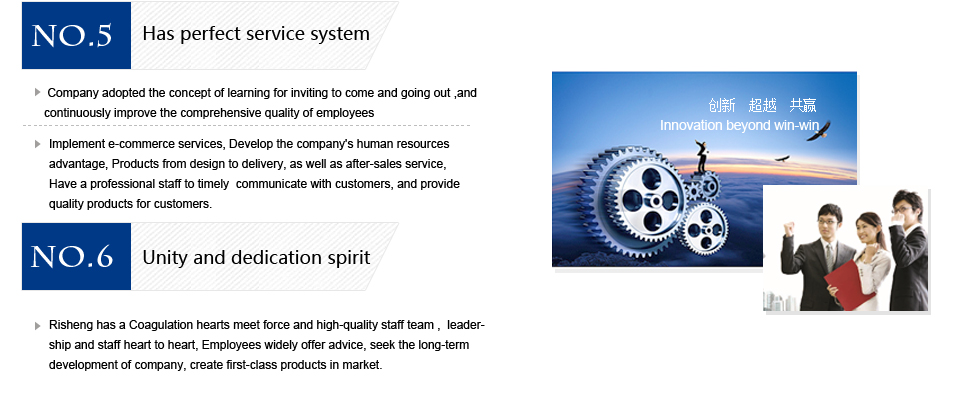 NO.5 Has perfect service system

Company adopted the concept of learning for inviting to come and going out ,and continuously improve the comprehensive quality of employees

Implement e-commerce services, Develop the company's human resources advantage, Products from design to delivery, as well as after-sales service, Have a professional staff to timely communicate with customers, and provide quality products for customers.

NO.6 Unity and dedication spirit

Risheng has a Coagulation hearts meet force and high-quality staff team , leadership and staff heart to heart, Employees widely offer advice, seek the long-term development of company, create first-class products in market.

创新 超越 共赢
Innovation beyond win-win